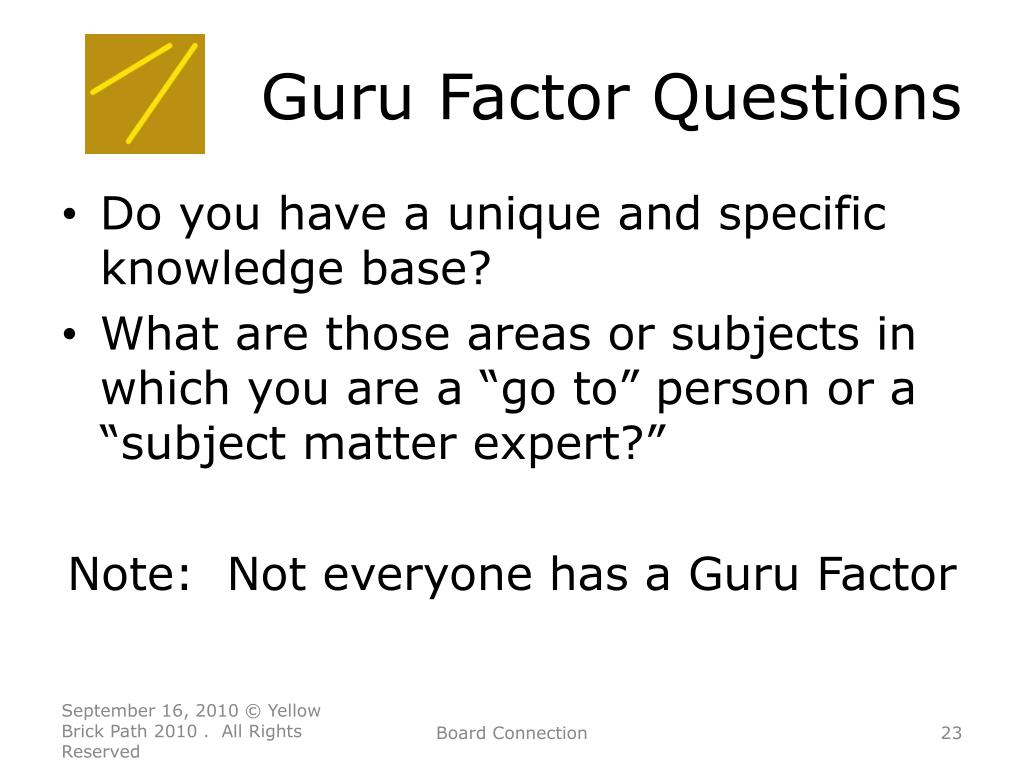 Guru Factor Questions

• Do you have a unique and specific knowledge base?
• What are those areas or subjects in which you are a “go to” person or a “subject matter expert?”

Note: Not everyone has a Guru Factor

September 16, 2010 © Yellow Brick Path 2010 . All Rights Reserved

Board Connection

23